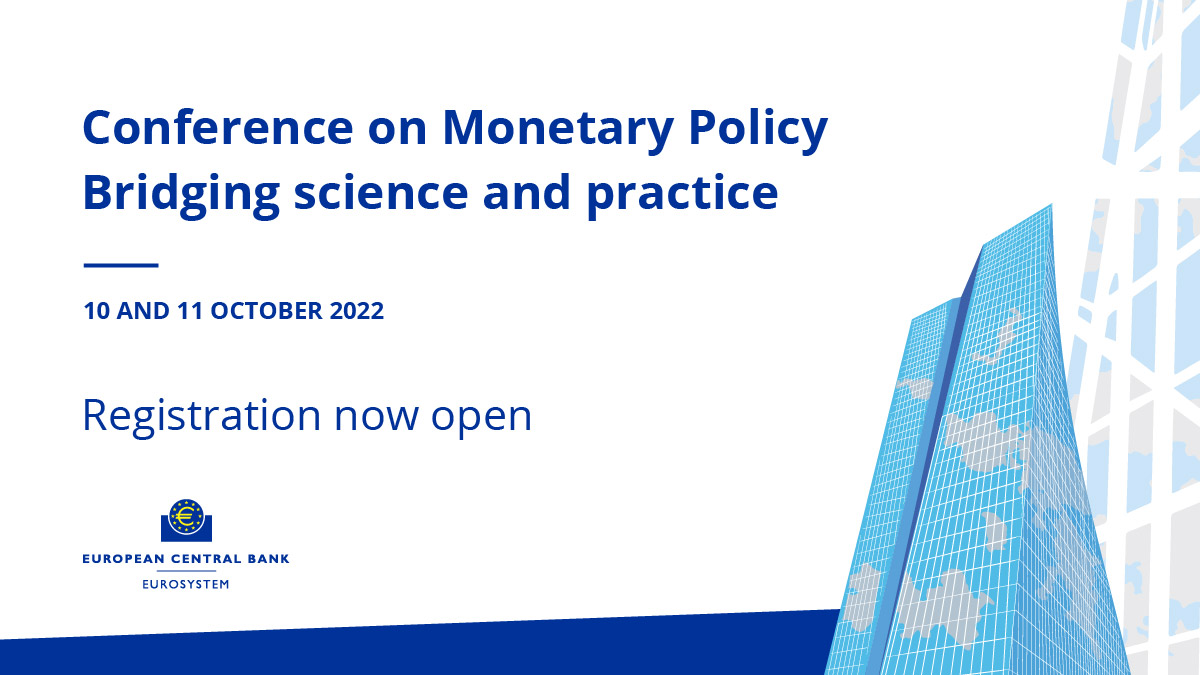 Conference on Monetary Policy
Bridging science and practice

10 AND 11 OCTOBER 2022

Registration now open

EUROPEAN CENTRAL BANK
EUROSYSTEM